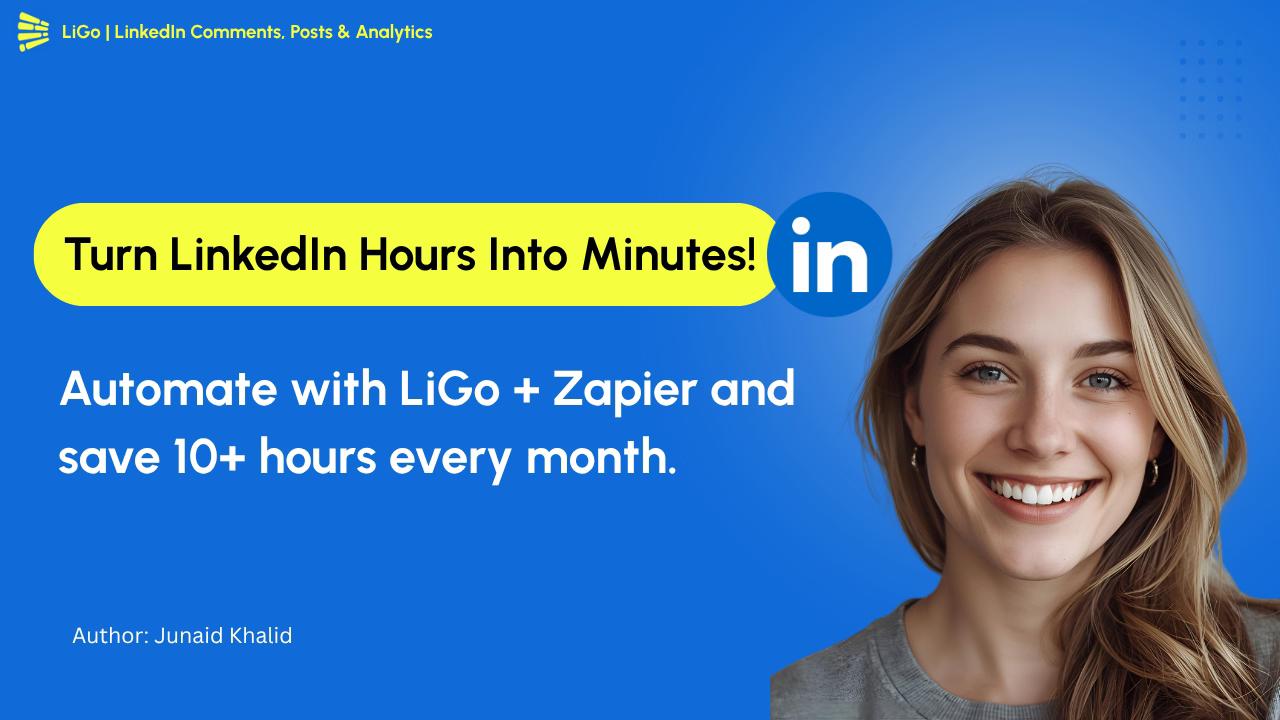 LiGo | LinkedIn Comments, Posts & Analytics

Turn LinkedIn Hours Into Minutes!

in

Automate with LiGo + Zapier and save 10+ hours every month.

Author: Junaid Khalid